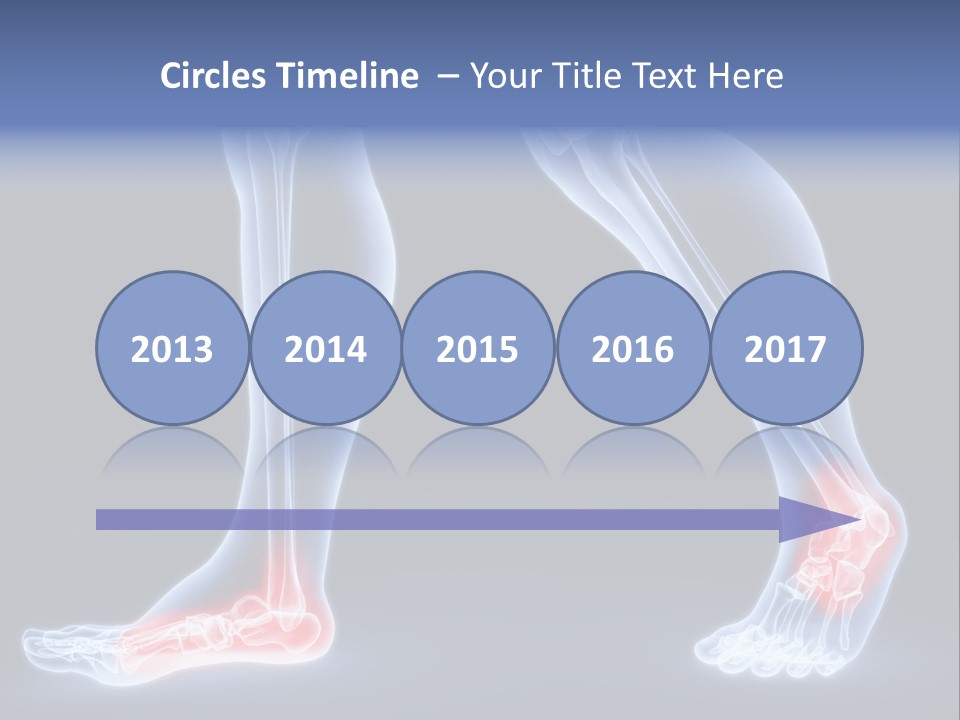 Circles Timeline – Your Title Text Here

2013
2014
2015
2016
2017